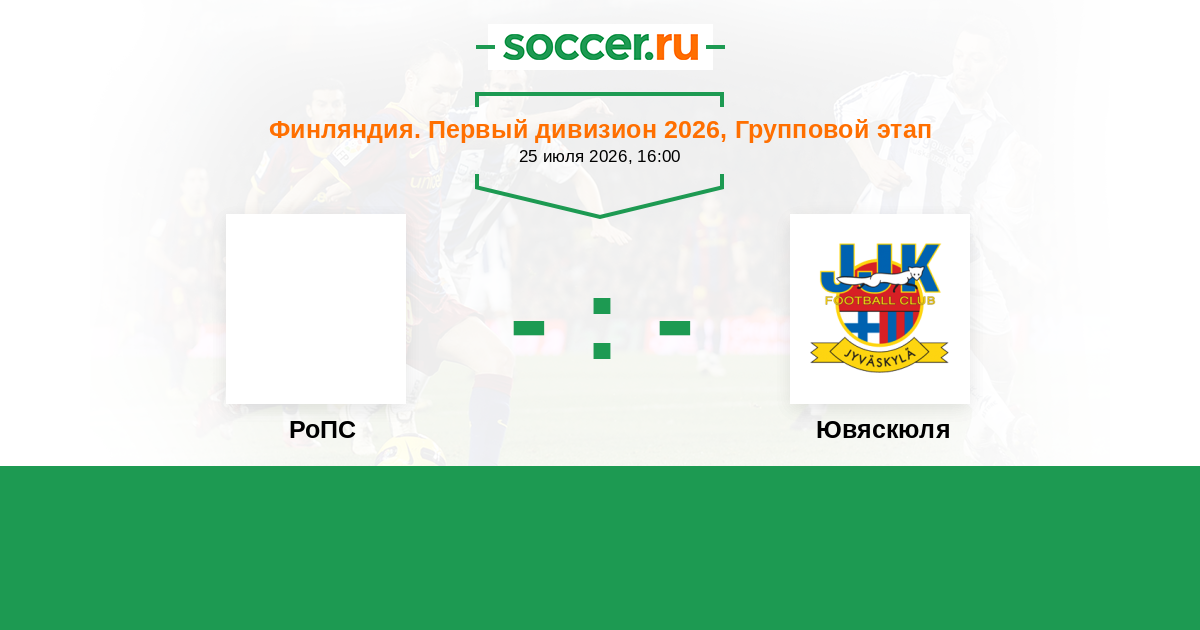 soccer.ru

Финляндия. Первый дивизион 2026, Групповой этап
25 июля 2026, 16:00

- : -

JJK
FOOTBALL CLUB
JYVÄSKYLÄ

РоПС

Ювяскюля